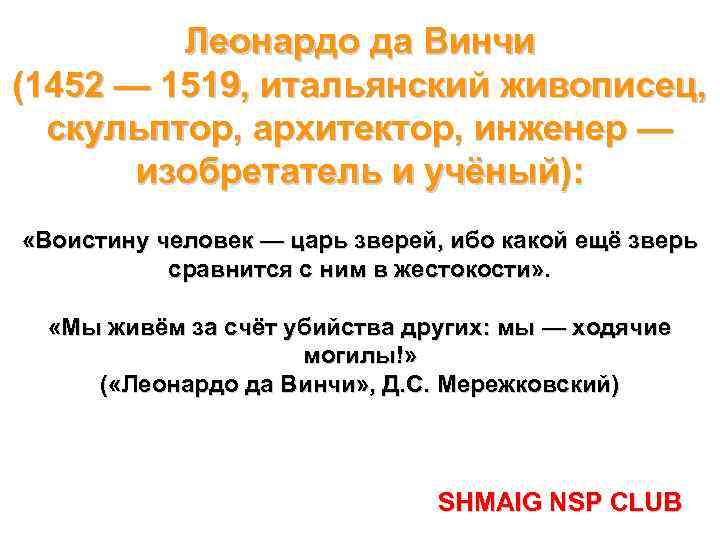 Леонардо да Винчи
(1452 — 1519, итальянский живописец, скульптор, архитектор, инженер — изобретатель и учёный):

«Воистину человек — царь зверей, ибо какой ещё зверь сравнится с ним в жестокости».

«Мы живём за счёт убийства других: мы — ходячие могилы!»
(«Леонардо да Винчи», Д.С. Мережковский)

SHMAIG NSP CLUB